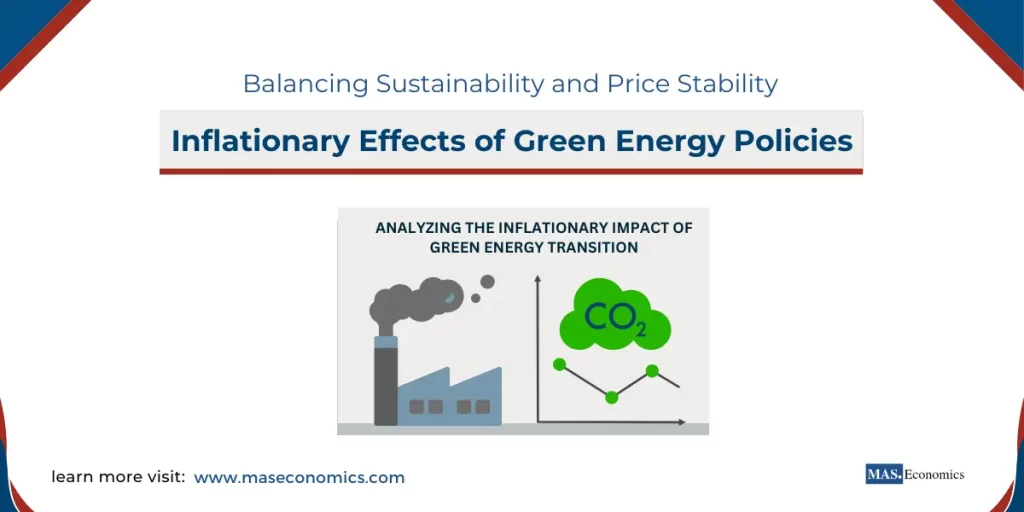 Balancing Sustainability and Price Stability

Inflationary Effects of Green Energy Policies

ANALYZING THE INFLATIONARY IMPACT OF GREEN ENERGY TRANSITION

$CO_2$

learn more visit: www.maseconomics.com

MAS. Economics